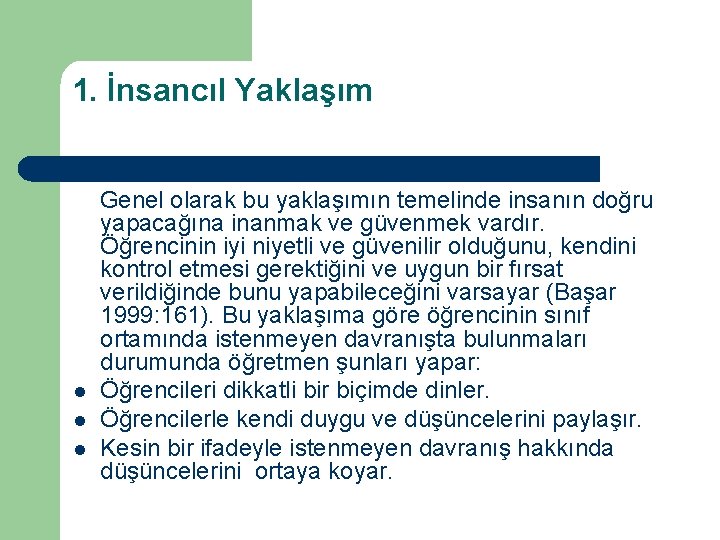 1. İnsancıl Yaklaşım

Genel olarak bu yaklaşımın temelinde insanın doğru yapacağına inanmak ve güvenmek vardır. Öğrencinin iyi niyetli ve güvenilir olduğunu, kendini kontrol etmesi gerektiğini ve uygun bir fırsat verildiğinde bunu yapabileceğini varsayar (Başar 1999:161). Bu yaklaşıma göre öğrencinin sınıf ortamında istenmeyen davranışta bulunmaları durumunda öğretmen şunları yapar:

- Öğrencileri dikkatli bir biçimde dinler.
- Öğrencilerle kendi duygu ve düşüncelerini paylaşır.
- Kesin bir ifadeyle istenmeyen davranış hakkında düşüncelerini ortaya koyar.